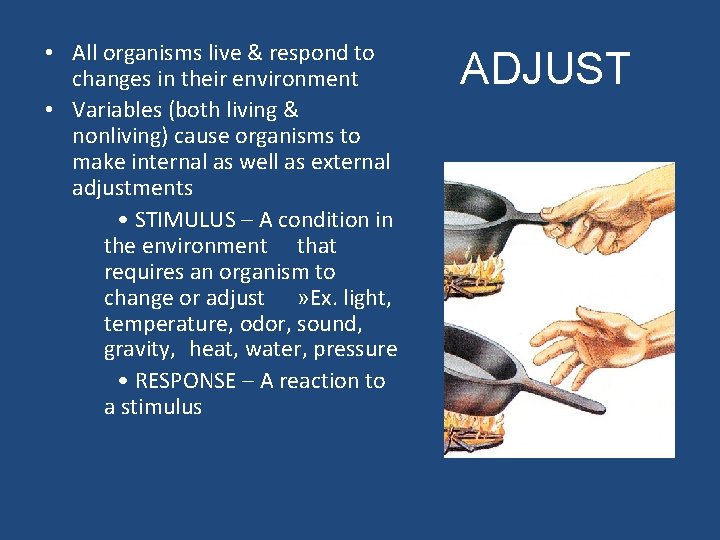 ADJUST

• All organisms live & respond to changes in their environment
• Variables (both living & nonliving) cause organisms to make internal as well as external adjustments
• STIMULUS – A condition in the environment that requires an organism to change or adjust »Ex. light, temperature, odor, sound, gravity, heat, water, pressure
• RESPONSE – A reaction to a stimulus